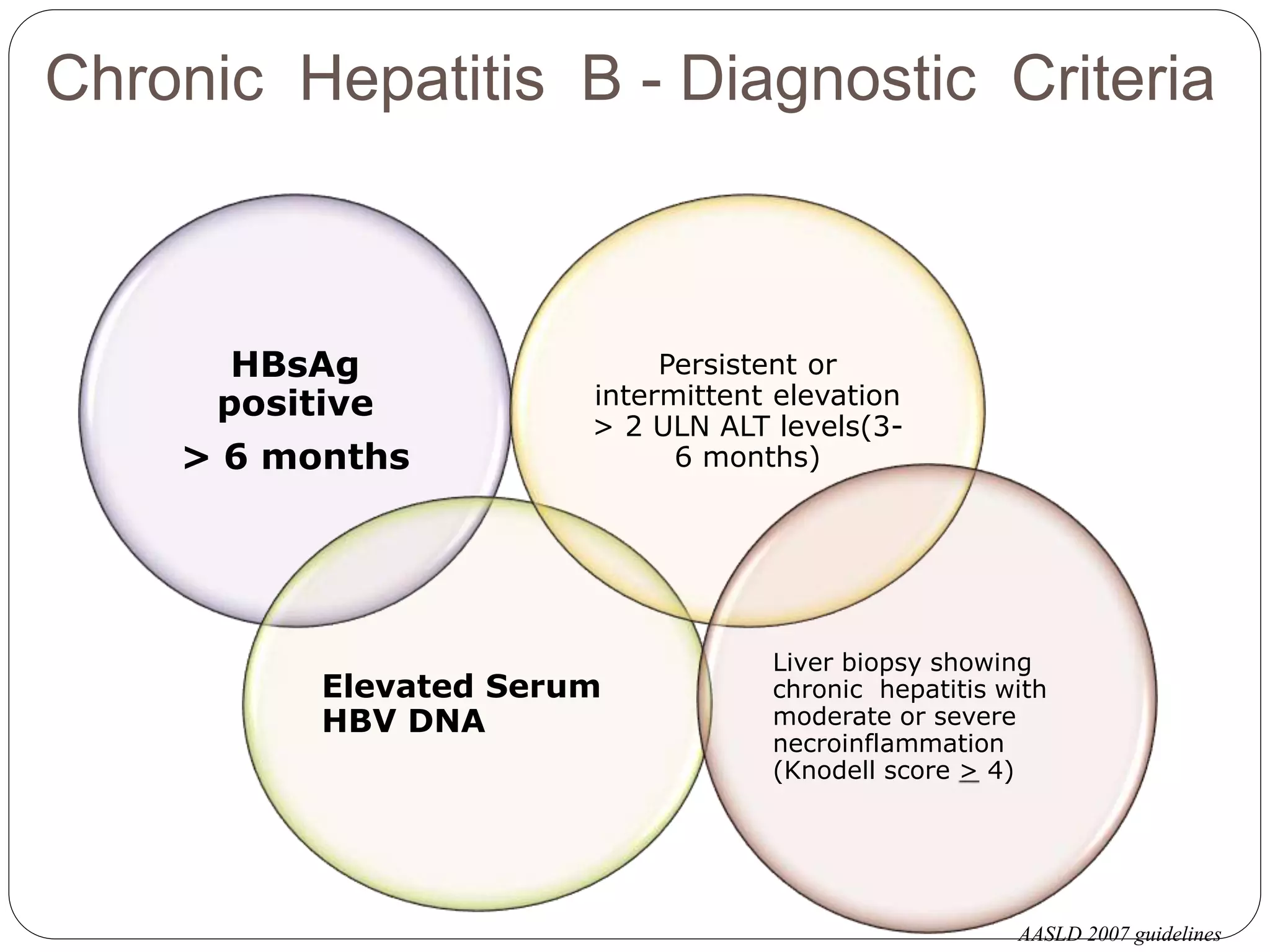 Chronic Hepatitis B - Diagnostic Criteria

HBsAg positive
> 6 months

Persistent or intermittent elevation > 2 ULN ALT levels(3-6 months)

Elevated Serum HBV DNA

Liver biopsy showing chronic hepatitis with moderate or severe necroinflammation (Knodell score $\geq$ 4)

AASLD 2007 guidelines